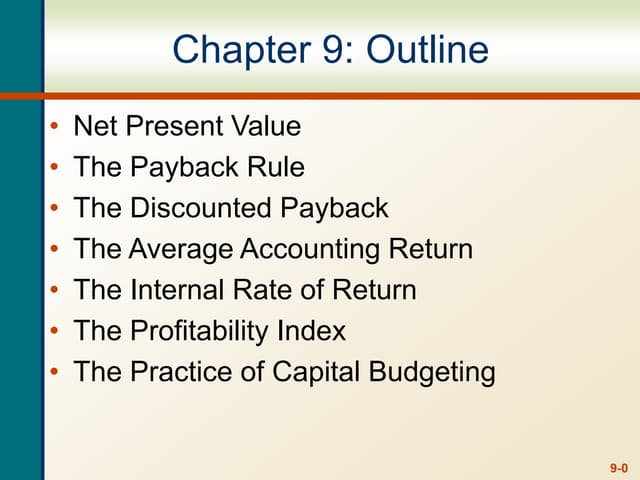 Chapter 9: Outline

• Net Present Value
• The Payback Rule
• The Discounted Payback
• The Average Accounting Return
• The Internal Rate of Return
• The Profitability Index
• The Practice of Capital Budgeting

9-0